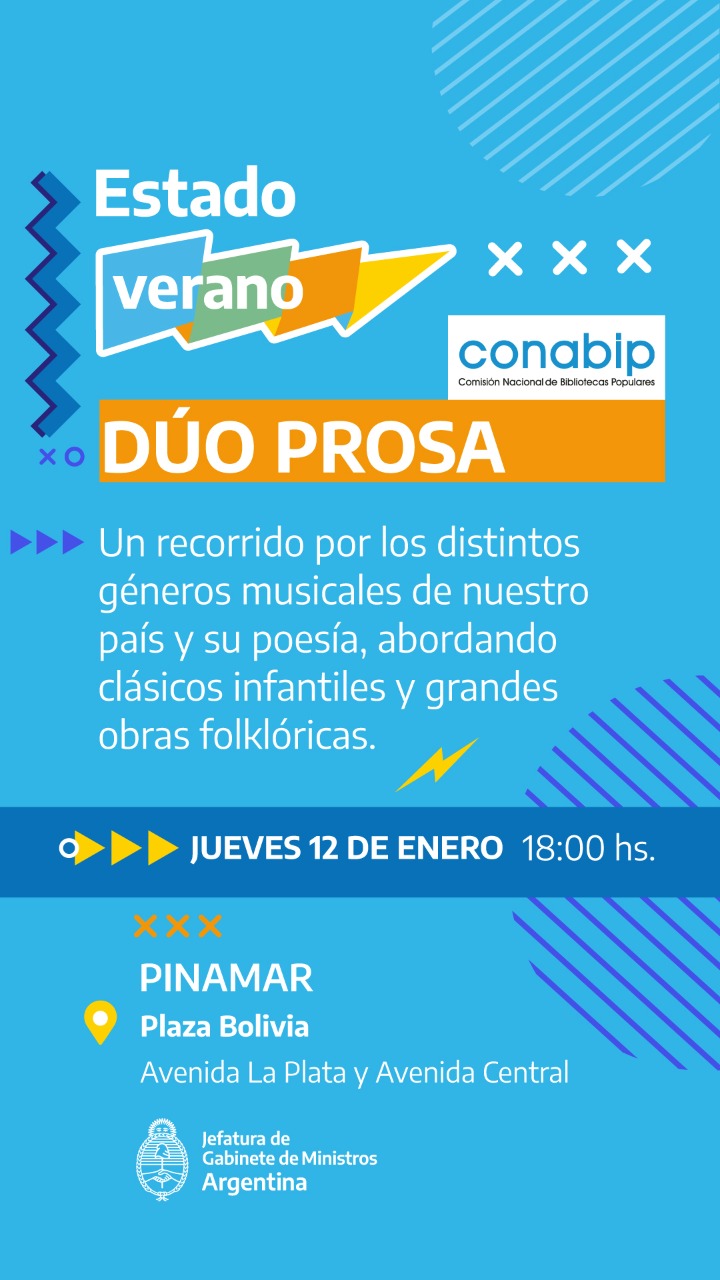 Estado
verano

conabip
Comisión Nacional de Bibliotecas Populares

DÚO PROSA

Un recorrido por los distintos géneros musicales de nuestro país y su poesía, abordando clásicos infantiles y grandes obras folklóricas.

JUEVES 12 DE ENERO 18:00 hs.

PINAMAR
Plaza Bolivia
Avenida La Plata y Avenida Central

Jefatura de
Gabinete de Ministros
Argentina